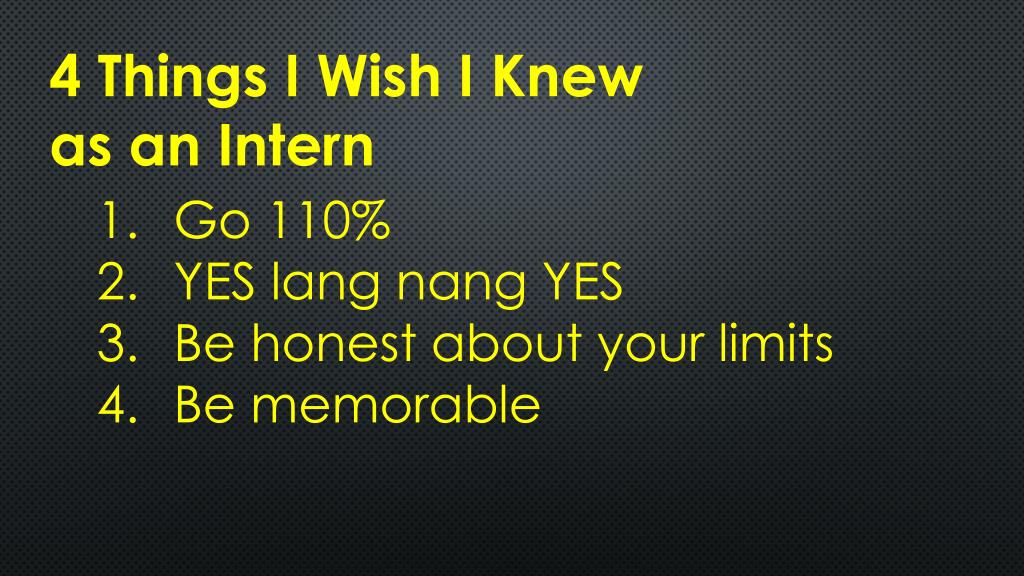 4 Things I Wish I Knew as an Intern

1. Go 110%
2. YES lang nang YES
3. Be honest about your limits
4. Be memorable